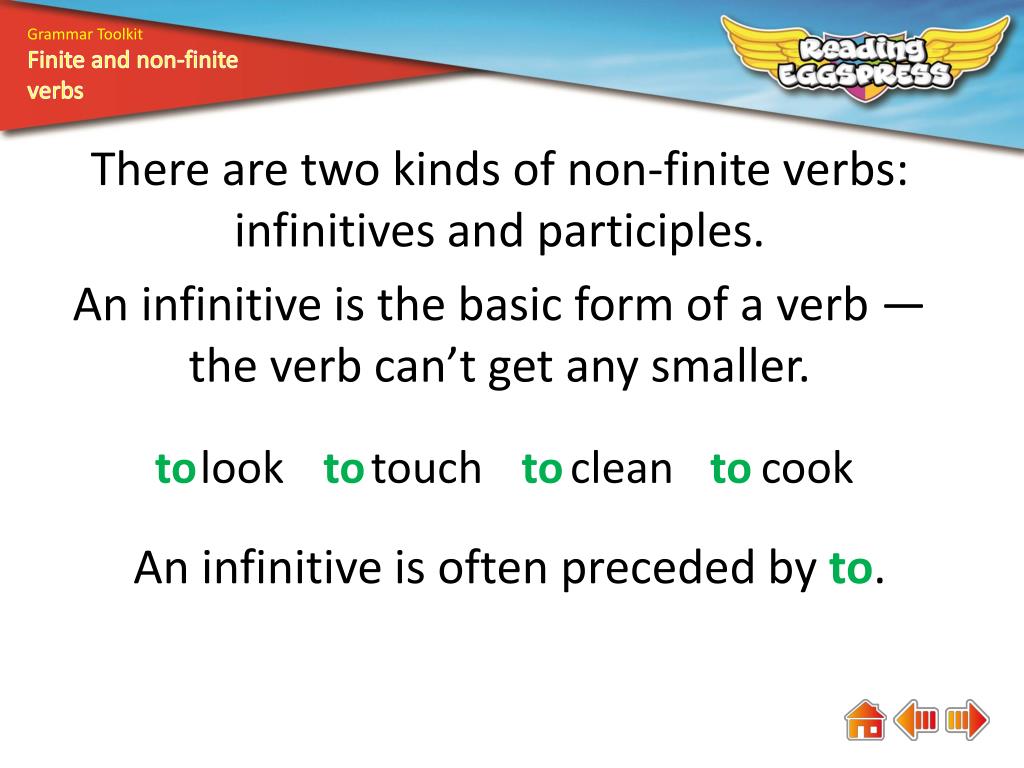 Grammar Toolkit
Finite and non-finite verbs

Reading EGGSPRESS

There are two kinds of non-finite verbs: infinitives and participles.

An infinitive is the basic form of a verb — the verb can't get any smaller.

to look to touch to clean to cook

An infinitive is often preceded by to.